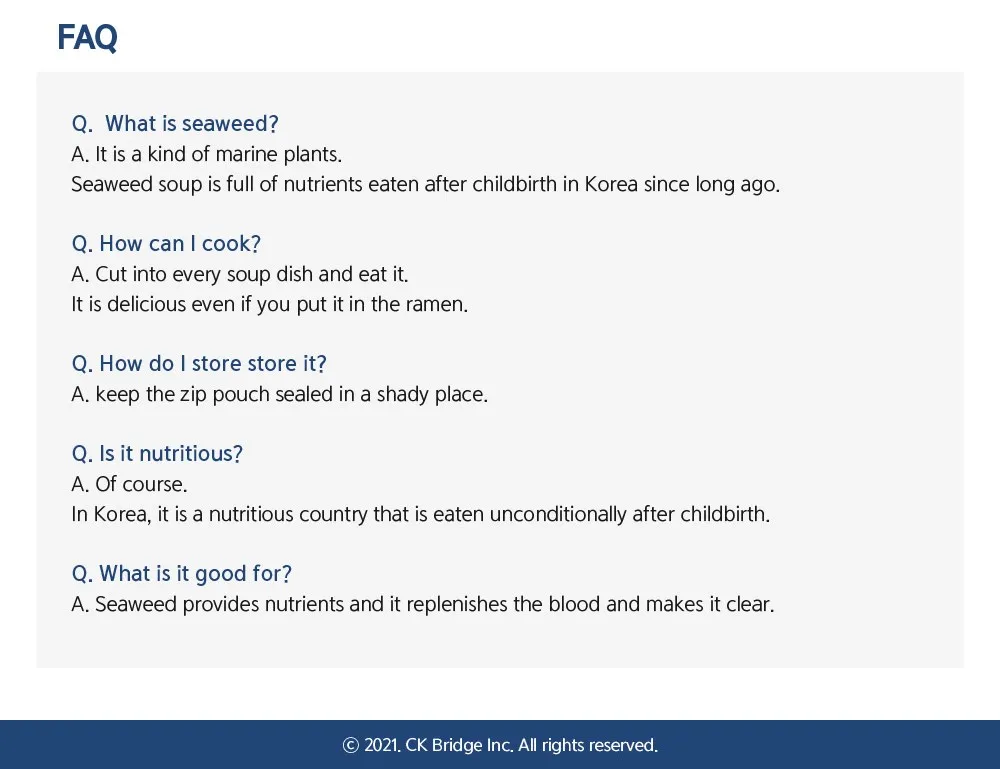 FAQ

Q. What is seaweed?
A. It is a kind of marine plants.
Seaweed soup is full of nutrients eaten after childbirth in Korea since long ago.

Q. How can I cook?
A. Cut into every soup dish and eat it.
It is delicious even if you put it in the ramen.

Q. How do I store store it?
A. keep the zip pouch sealed in a shady place.

Q. Is it nutritious?
A. Of course.
In Korea, it is a nutritious country that is eaten unconditionally after childbirth.

Q. What is it good for?
A. Seaweed provides nutrients and it replenishes the blood and makes it clear.

© 2021. CK Bridge Inc. All rights reserved.